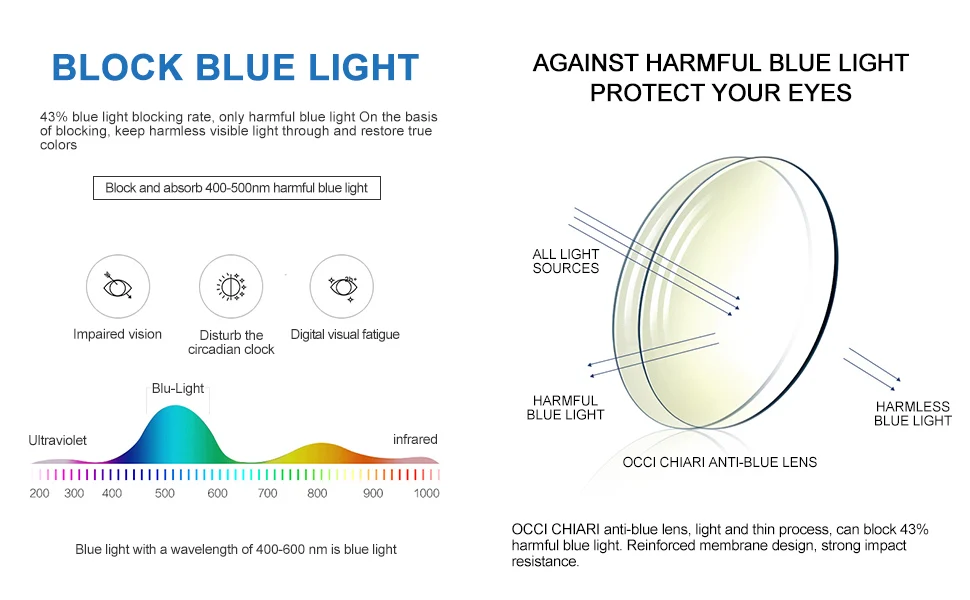 BLOCK BLUE LIGHT

43% blue light blocking rate, only harmful blue light On the basis of blocking, keep harmless visible light through and restore true colors

Block and absorb 400-500nm harmful blue light

Impaired vision

Disturb the circadian clock

Digital visual fatigue

Blu-Light

Ultraviolet

infrared

200 300 400 500 600 700 800 900 1000

Blue light with a wavelength of 400-600 nm is blue light

AGAINST HARMFUL BLUE LIGHT
PROTECT YOUR EYES

ALL LIGHT SOURCES

HARMFUL BLUE LIGHT

HARMLESS BLUE LIGHT

OCCI CHIARI ANTI-BLUE LENS

OCCI CHIARI anti-blue lens, light and thin process, can block 43% harmful blue light. Reinforced membrane design, strong impact resistance.